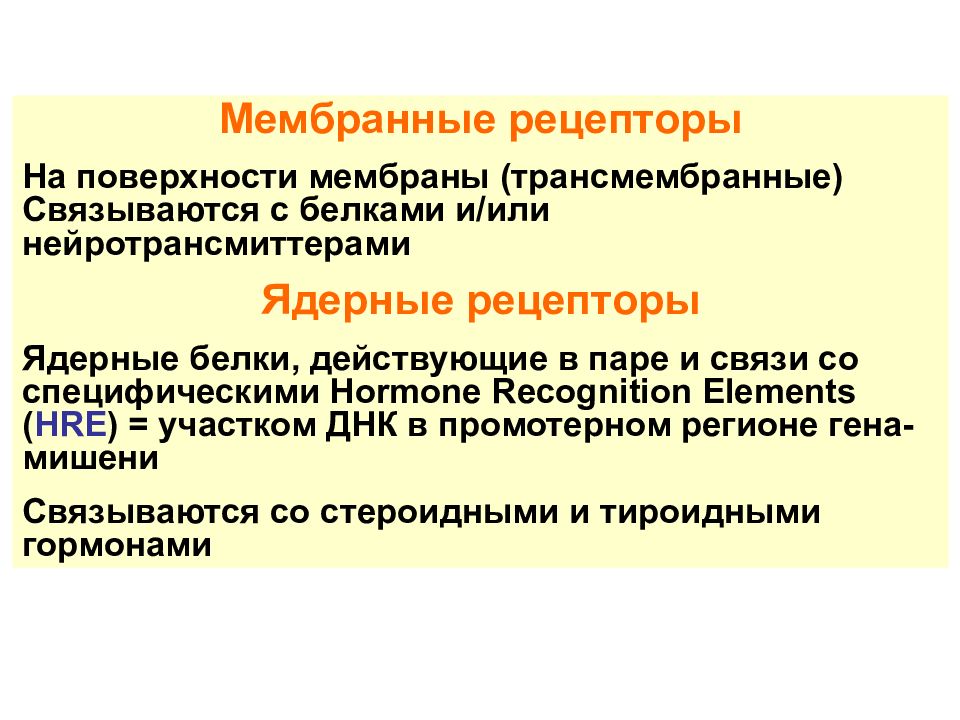 Мембранные рецепторы

На поверхности мембраны (трансмембранные)
Связываются с белками и/или нейротрансмиттерами

Ядерные рецепторы

Ядерные белки, действующие в паре и связи со специфическими Hormone Recognition Elements (HRE) = участком ДНК в промотерном регионе гена-мишени

Связываются со стероидными и тироидными гормонами